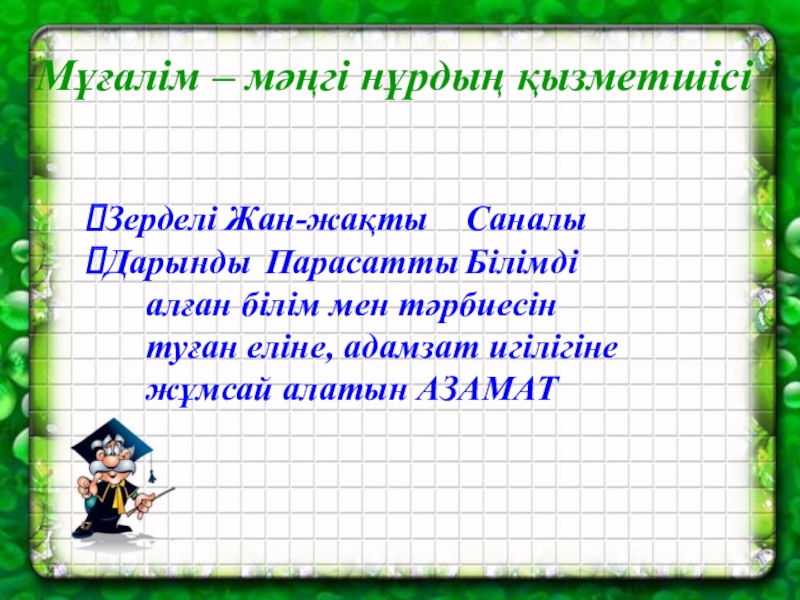 Мұғалім – мәңгі нұрдың қызметшісі

Зерделі Жан-жақты Саналы
Дарынды Парасатты Білімді
алған білім мен тәрбиесін туған еліне, адамзат игілігіне жұмсай алатын АЗАМАТ